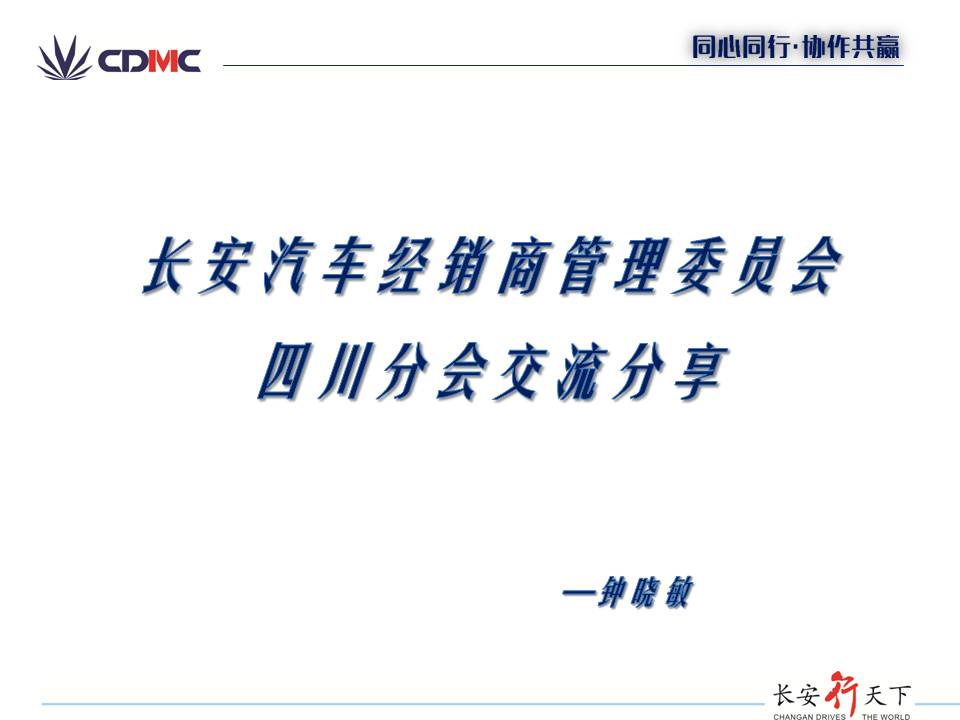 CDMC

同心同行·协作共赢

长安汽车经销商管理委员会
四川分会交流分享

—钟晓敏

长安行天下
CHANGAN DRIVES THE WORLD